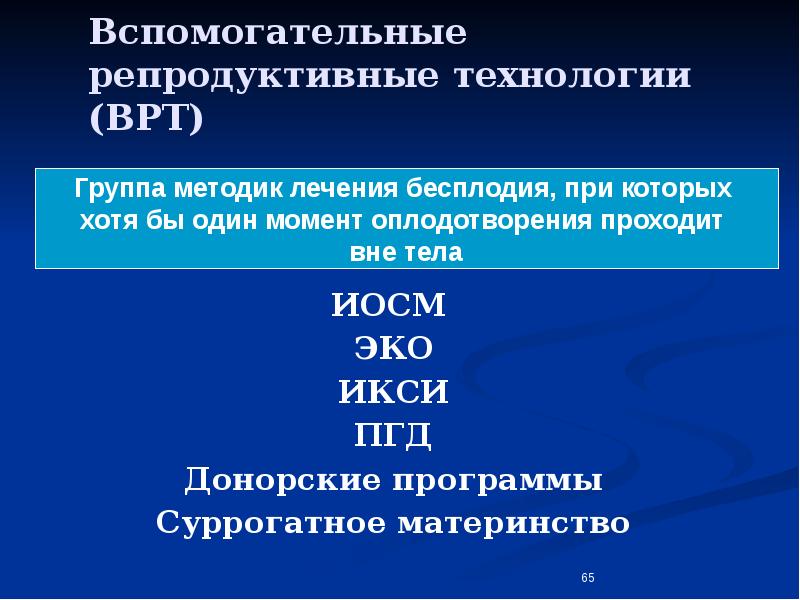 Вспомогательные репродуктивные технологии (ВРТ)

Группа методик лечения бесплодия, при которых хотя бы один момент оплодотворения проходит вне тела

ИОСМ
ЭКО
ИКСИ
ПГД
Донорские программы
Суррогатное материнство

65